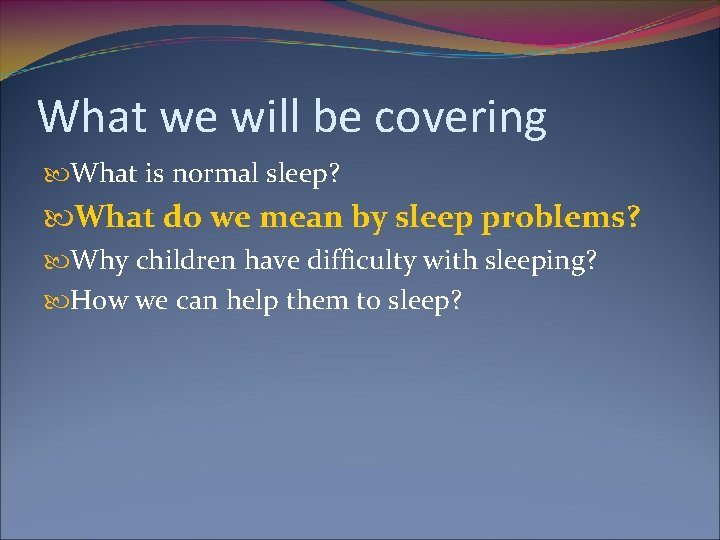 What we will be covering

What is normal sleep?

What do we mean by sleep problems?

Why children have difficulty with sleeping?

How we can help them to sleep?